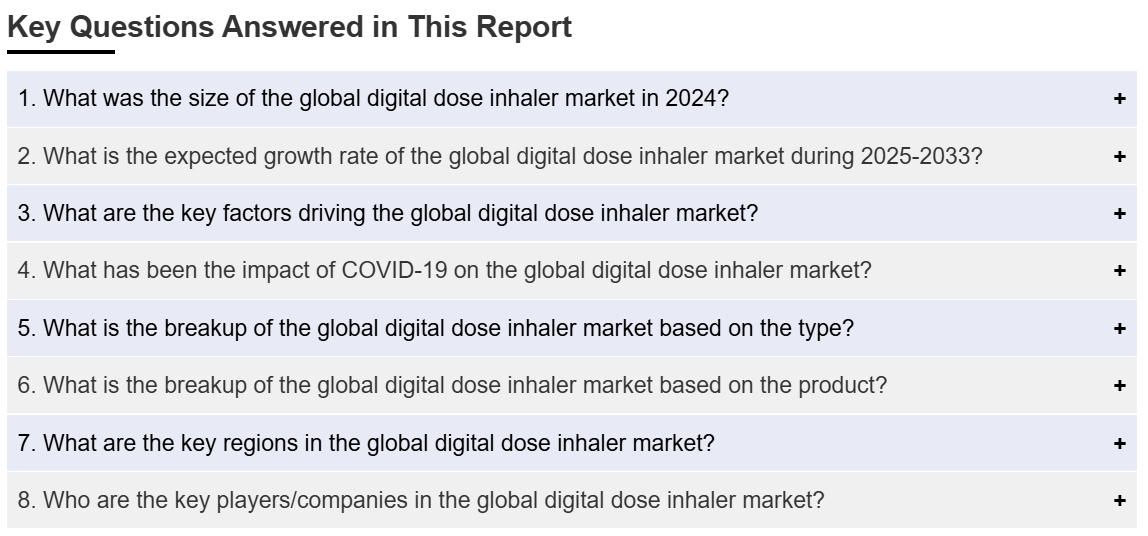 Key Questions Answered in This Report

1. What was the size of the global digital dose inhaler market in 2024? +

2. What is the expected growth rate of the global digital dose inhaler market during 2025-2033? +

3. What are the key factors driving the global digital dose inhaler market? +

4. What has been the impact of COVID-19 on the global digital dose inhaler market? +

5. What is the breakup of the global digital dose inhaler market based on the type? +

6. What is the breakup of the global digital dose inhaler market based on the product? +

7. What are the key regions in the global digital dose inhaler market? +

8. Who are the key players/companies in the global digital dose inhaler market? +